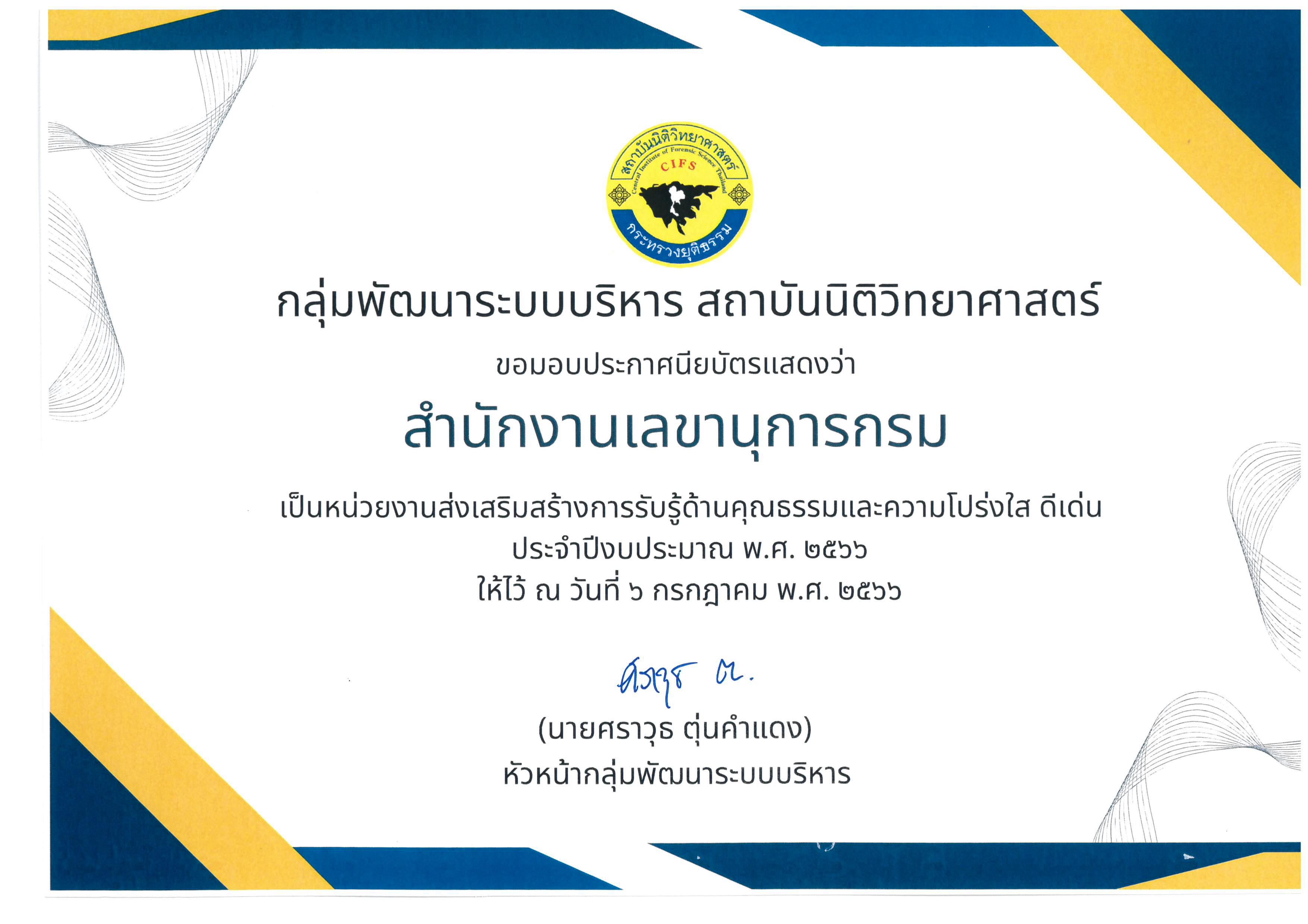 สถาบันนิติวิทยาศาสตร์
Central Institute of Forensic Science Thailand
CIFS
กระทรวงยุติธรรม

กลุ่มพัฒนาระบบบริหาร สถาบันนิติวิทยาศาสตร์

ขอมอบประกาศนียบัตรแสดงว่า

สำนักงานเลขานุการกรม

เป็นหน่วยงานส่งเสริมสร้างการรับรู้ด้านคุณธรรมและความโปร่งใส ดีเด่น
ประจำปีงบประมาณ พ.ศ. ๒๕๖๖
ให้ไว้ ณ วันที่ ๖ กรกฎาคม พ.ศ. ๒๕๖๖

ศราวุธ ต.

(นายศราวุธ ตุ่นคำแดง)
หัวหน้ากลุ่มพัฒนาระบบบริหาร